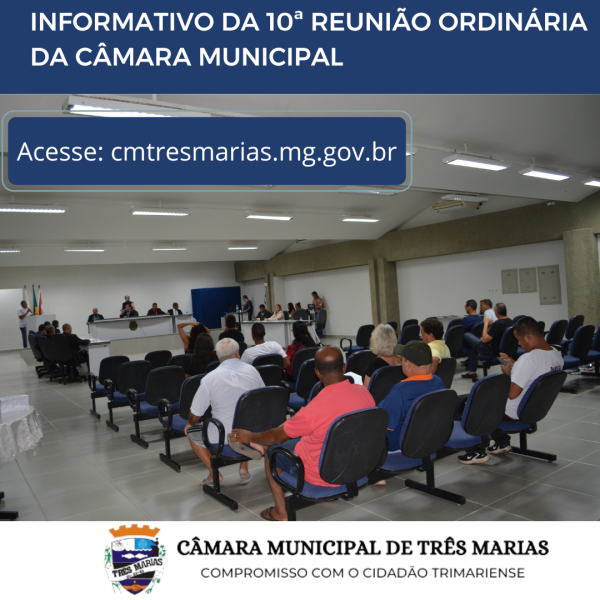 INFORMATIVO DA 10ª REUNIÃO ORDINÁRIA DA CÂMARA MUNICIPAL

Acesse: cmtresmarias.mg.gov.br

TRÊS MARIAS

CÂMARA MUNICIPAL DE TRÊS MARIAS
COMPROMISSO COM O CIDADÃO TRIMARIENSE